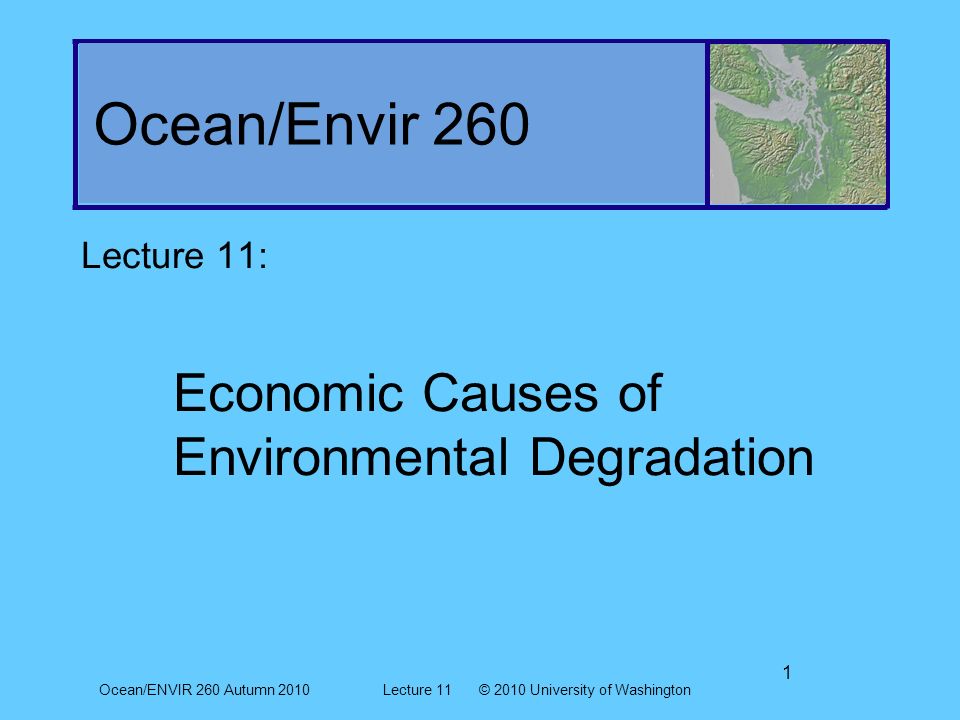 Ocean/Envir 260

Lecture 11:

Economic Causes of Environmental Degradation

1

Ocean/ENVIR 260 Autumn 2010 Lecture 11 © 2010 University of Washington